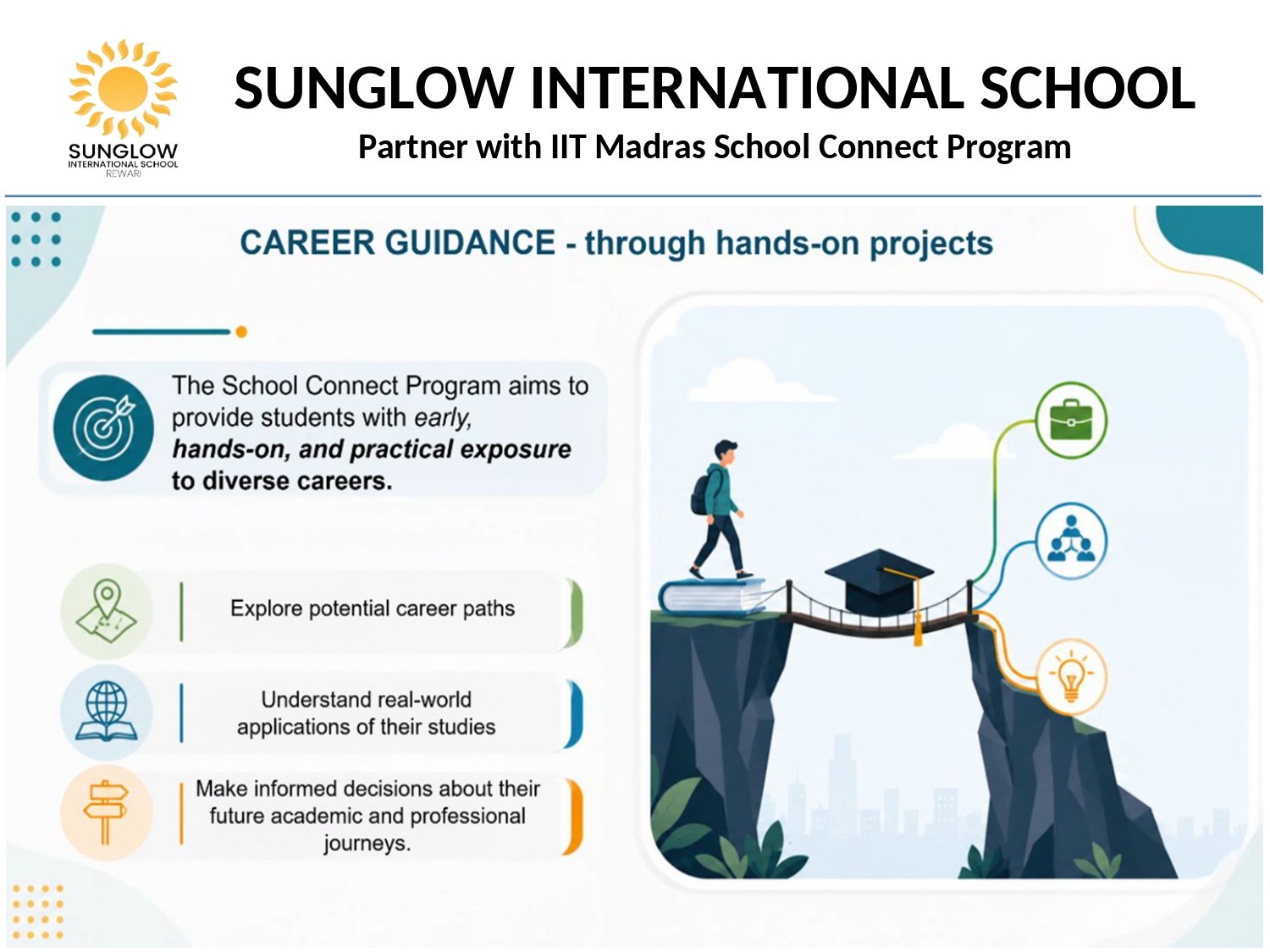 SUNGLOW
INTERNATIONAL SCHOOL
REWARI

SUNGLOW INTERNATIONAL SCHOOL

Partner with IIT Madras School Connect Program

CAREER GUIDANCE - through hands-on projects

The School Connect Program aims to provide students with early, hands-on, and practical exposure to diverse careers.

Explore potential career paths

Understand real-world applications of their studies

Make informed decisions about their future academic and professional journeys.